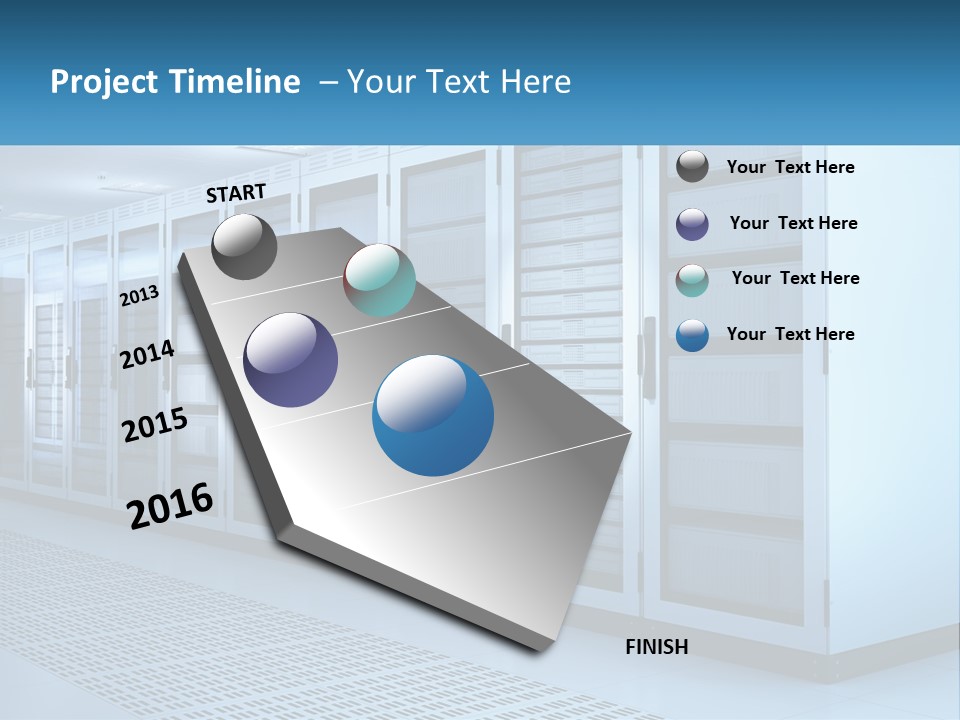 Project Timeline – Your Text Here

START

2013

2014

2015

2016

FINISH

Your Text Here

Your Text Here

Your Text Here

Your Text Here